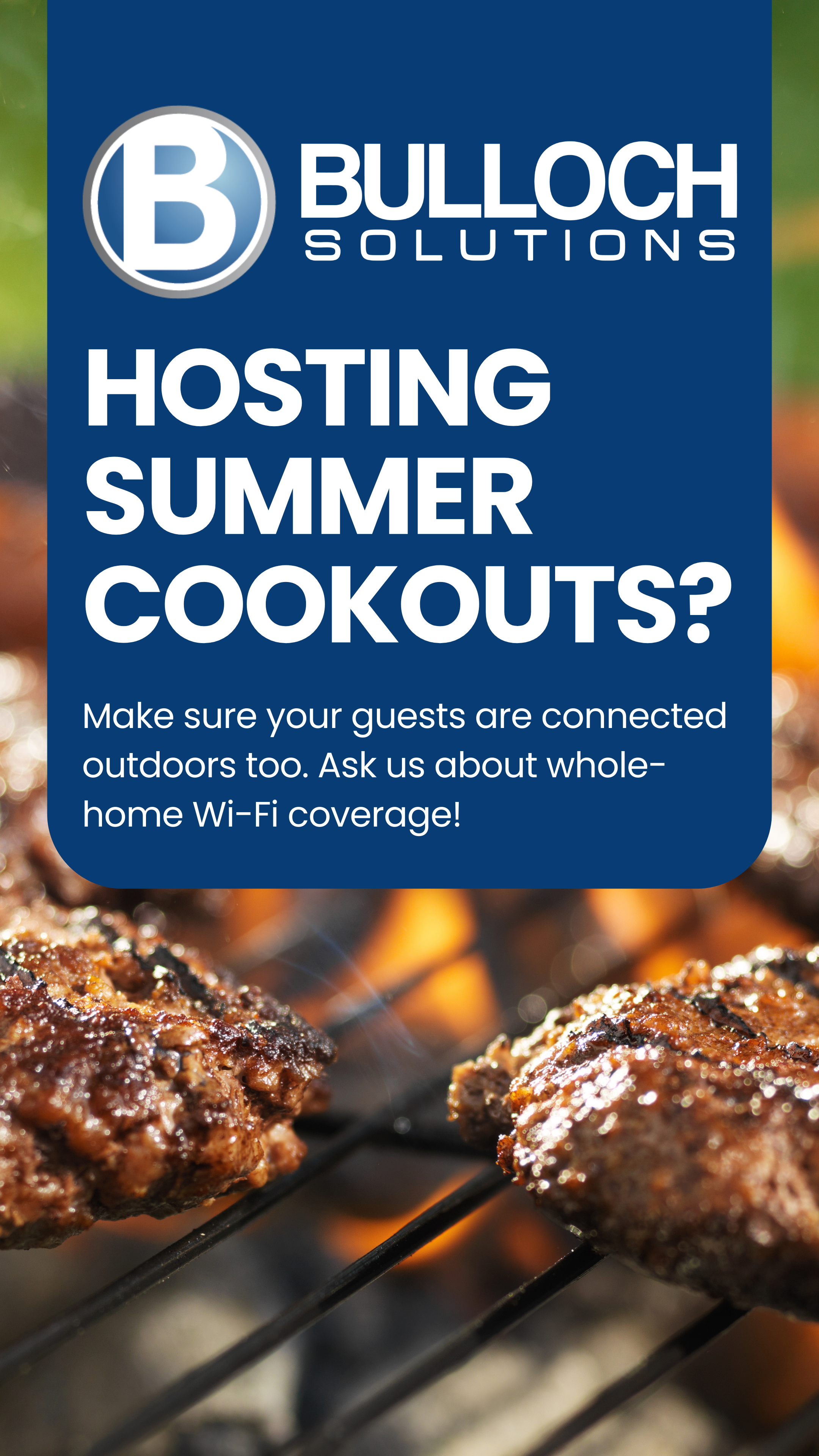 B BULLOCH SOLUTIONS

HOSTING SUMMER COOKOUTS?

Make sure your guests are connected outdoors too. Ask us about whole-home Wi-Fi coverage!